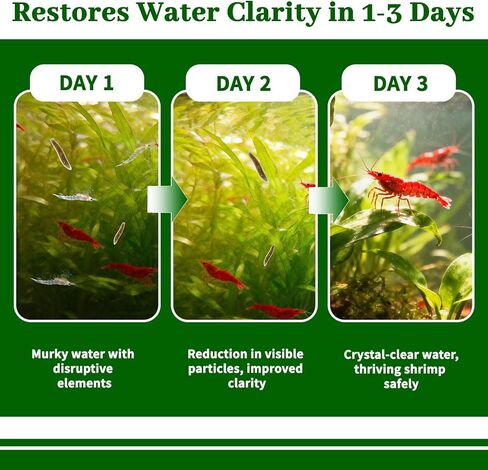 Restores Water Clarity in 1-3 Days

DAY 1

Murky water with disruptive elements

DAY 2

Reduction in visible particles, improved clarity

DAY 3

Crystal-clear water, thriving shrimp safely